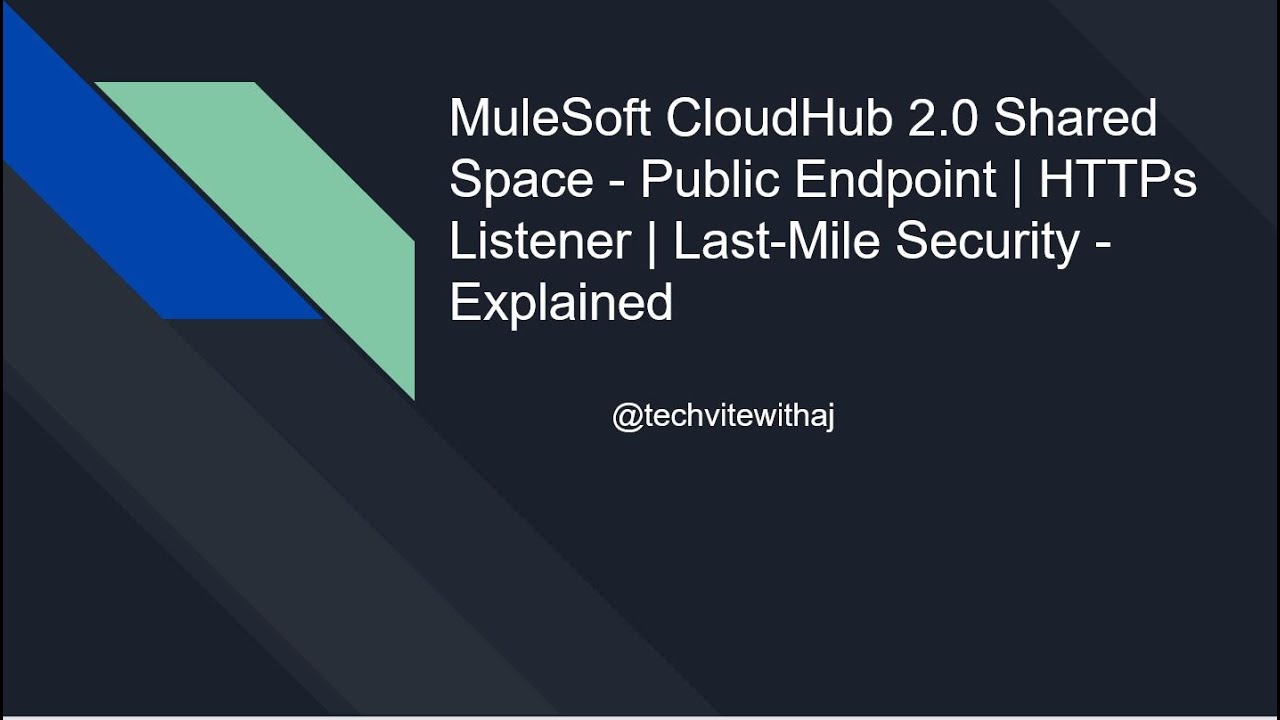 MuleSoft CloudHub 2.0 Shared Space - Public Endpoint | HTTPs Listener | Last-Mile Security - Explained

@techvitewithaj